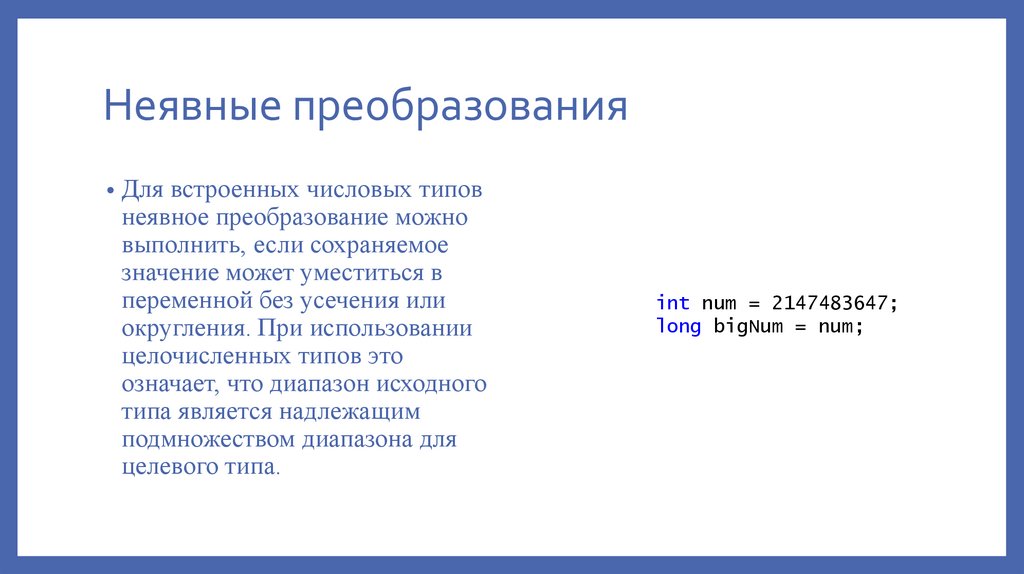 Неявные преобразования

• Для встроенных числовых типов неявное преобразование можно выполнить, если сохраняемое значение может уместиться в переменной без усечения или округления. При использовании целочисленных типов это означает, что диапазон исходного типа является надлежащим подмножеством диапазона для целевого типа.

int num = 2147483647;
long bigNum = num;